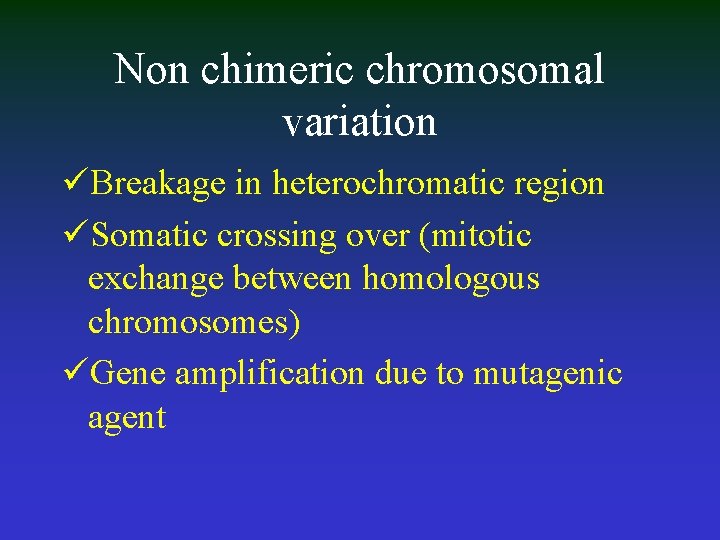 Non chimeric chromosomal variation

✓Breakage in heterochromatic region

✓Somatic crossing over (mitotic exchange between homologous chromosomes)

✓Gene amplification due to mutagenic agent